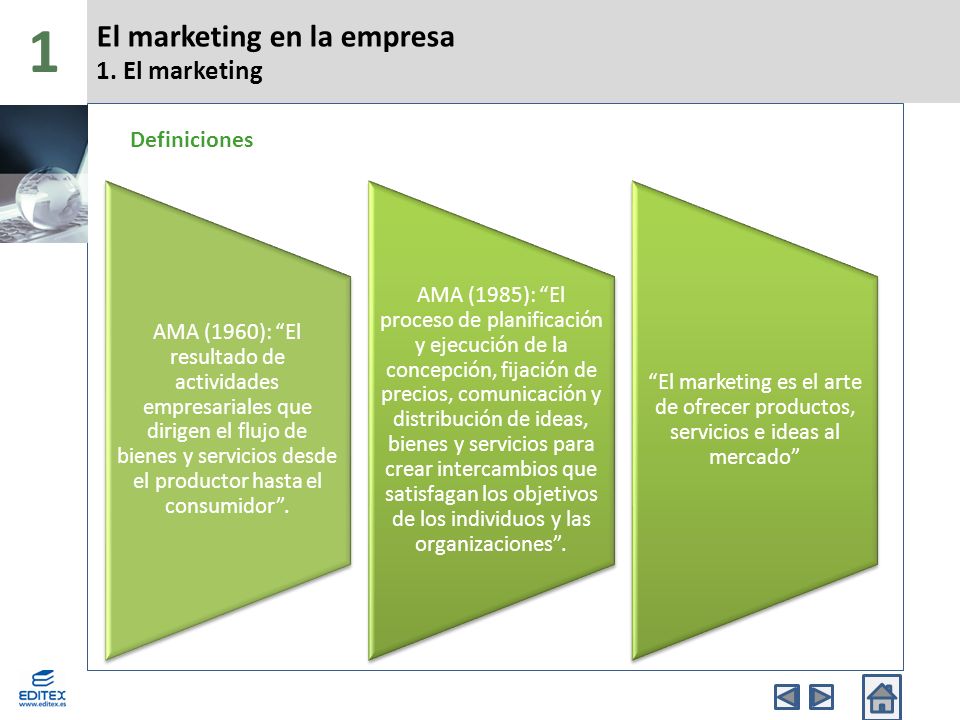 1

El marketing en la empresa
1. El marketing

Definiciones

AMA (1960): “El resultado de actividades empresariales que dirigen el flujo de bienes y servicios desde el productor hasta el consumidor”.

AMA (1985): “El proceso de planificación y ejecución de la concepción, fijación de precios, comunicación y distribución de ideas, bienes y servicios para crear intercambios que satisfagan los objetivos de los individuos y las organizaciones”.

“El marketing es el arte de ofrecer productos, servicios e ideas al mercado”

EDITEX
www.editex.es